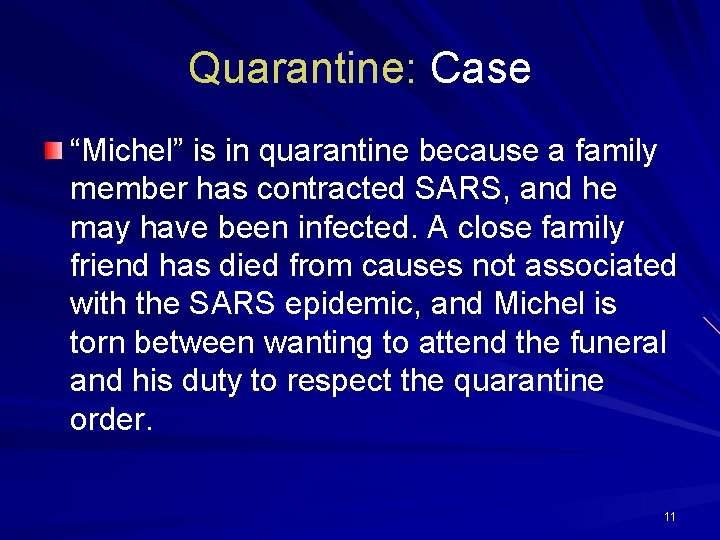 Quarantine: Case

“Michel” is in quarantine because a family member has contracted SARS, and he may have been infected. A close family friend has died from causes not associated with the SARS epidemic, and Michel is torn between wanting to attend the funeral and his duty to respect the quarantine order.

11